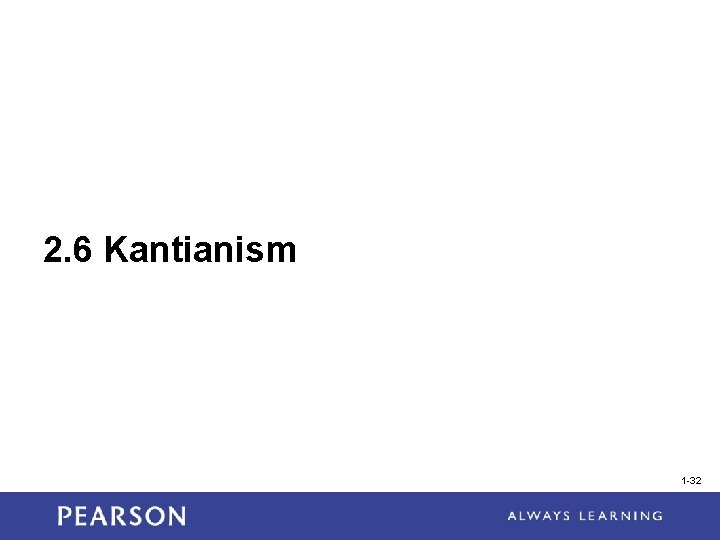 2.6 Kantianism

1-32

PEARSON

ALWAYS LEARNING